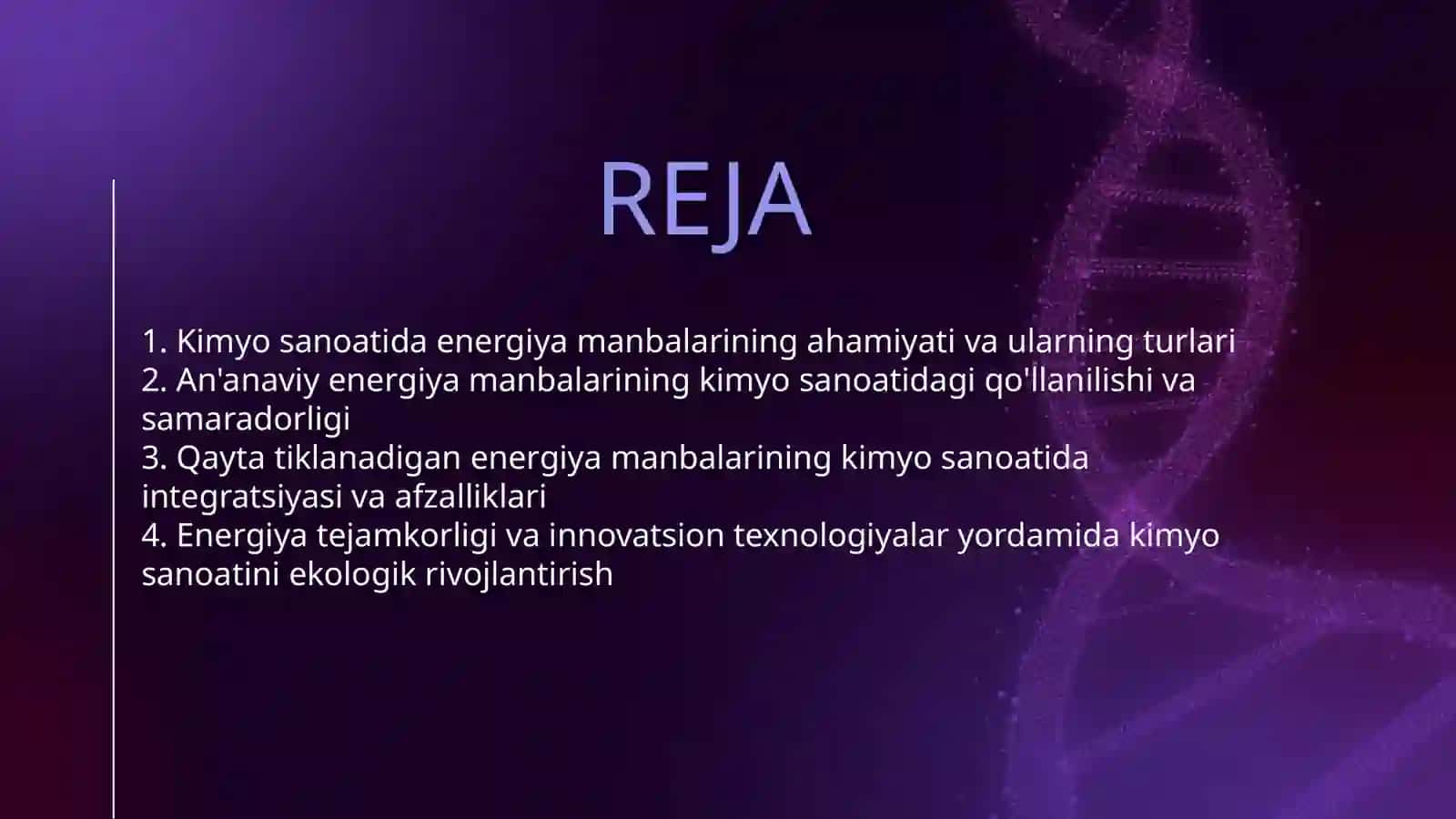 REJA

1. Kimyo sanoatida energiya manbalarining ahamiyati va ularning turlari
2. An'anaviy energiya manbalarining kimyo sanoatidagi qo'llanilishi va samaradorligi
3. Qayta tiklanadigan energiya manbalarining kimyo sanoatida integratsiyasi va afzalliklari
4. Energiya tejamkorligi va innovatsion texnologiyalar yordamida kimyo sanoatini ekologik rivojlantirish